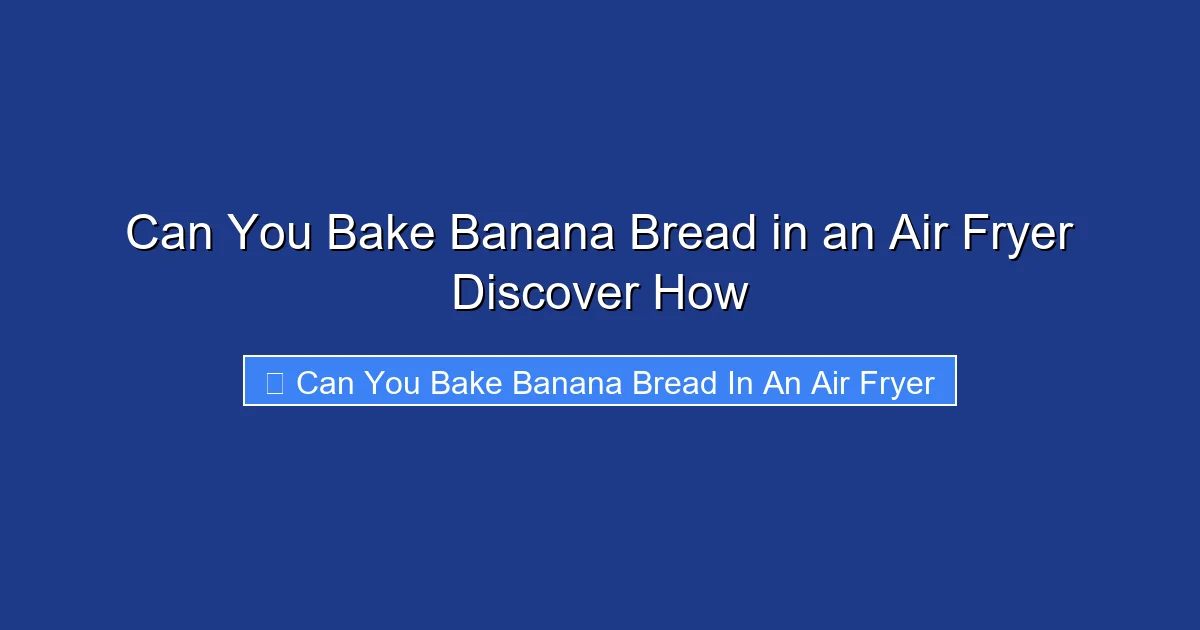 Can You Bake Banana Bread in an Air Fryer Discover How

Can You Bake Banana Bread In An Air Fryer